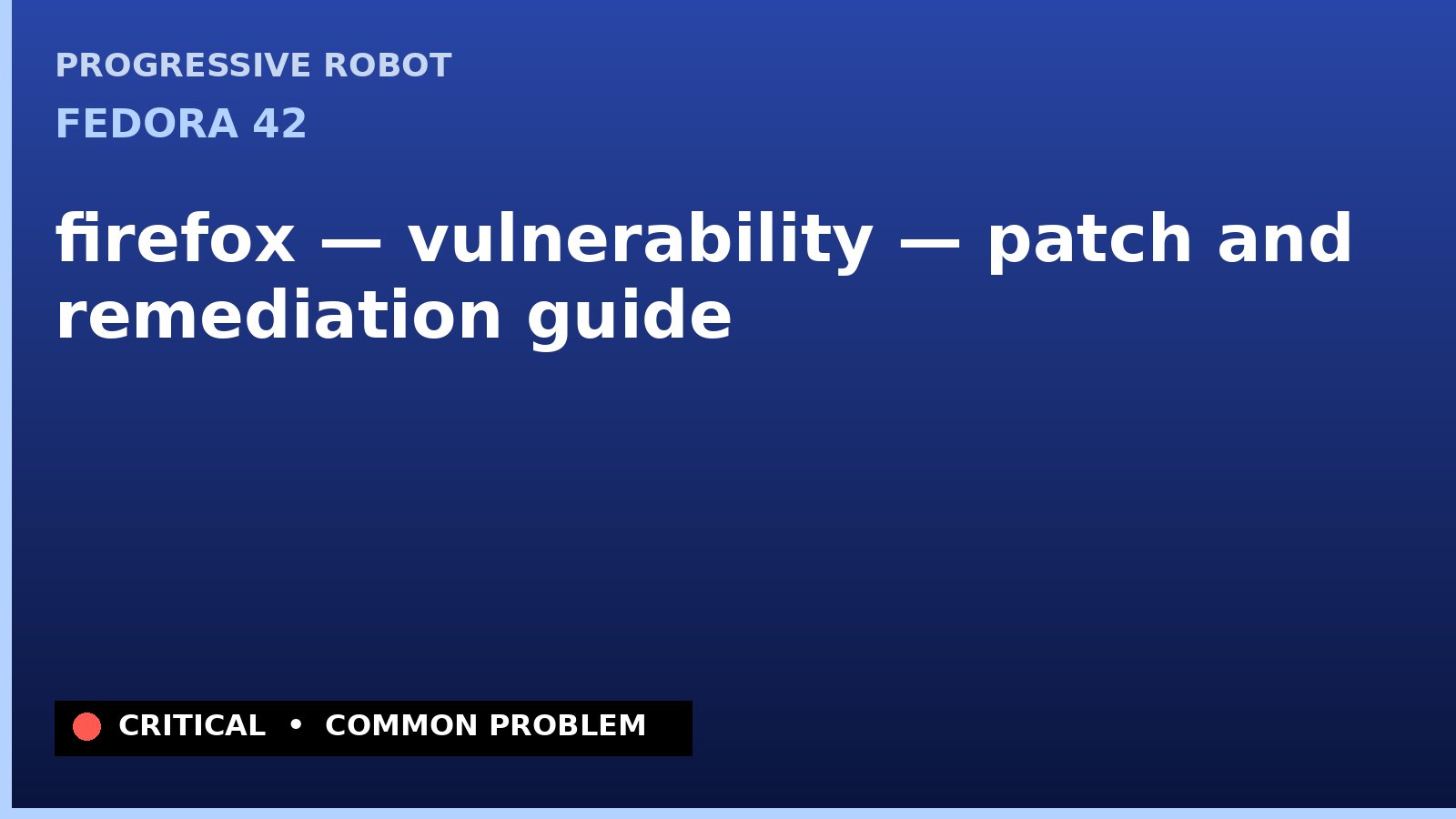 PROGRESSIVE ROBOT
FEDORA 42

firefox — vulnerability — patch and remediation guide

CRITICAL • COMMON PROBLEM